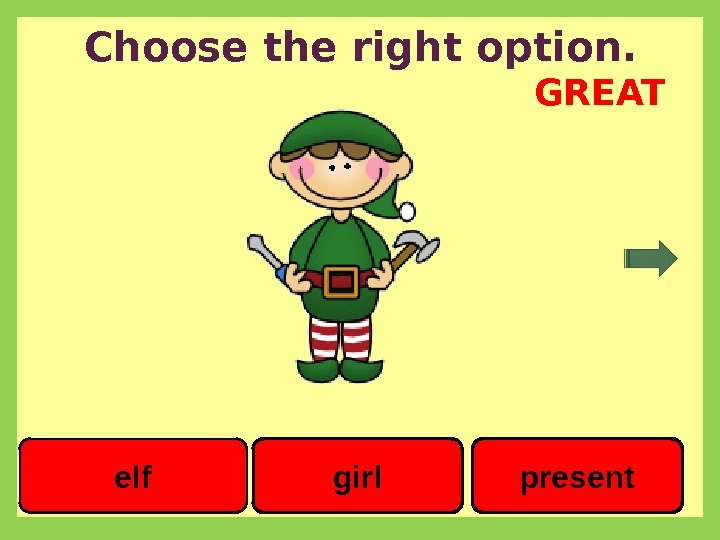 Choose the right option.

GREAT

elf

girl

present